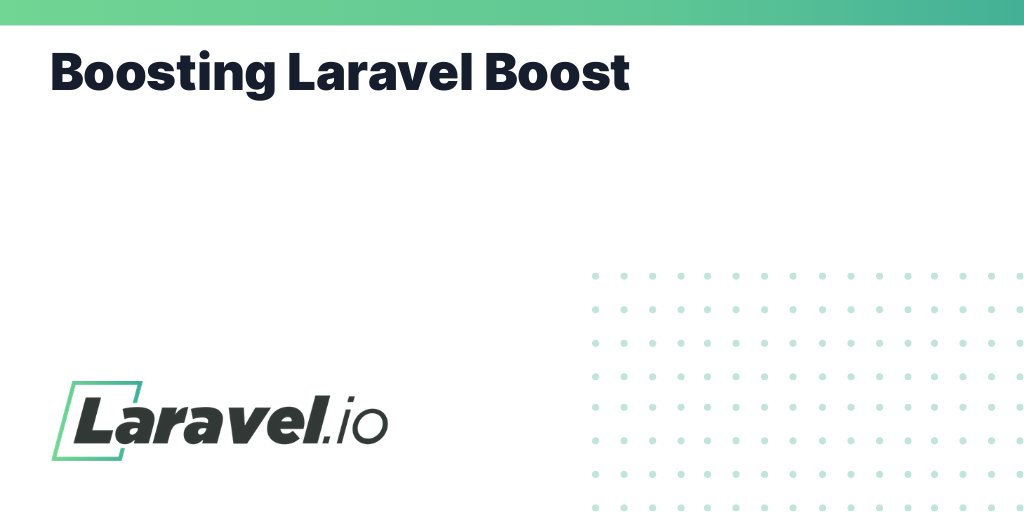 Boosting Laravel Boost

Laravel.io